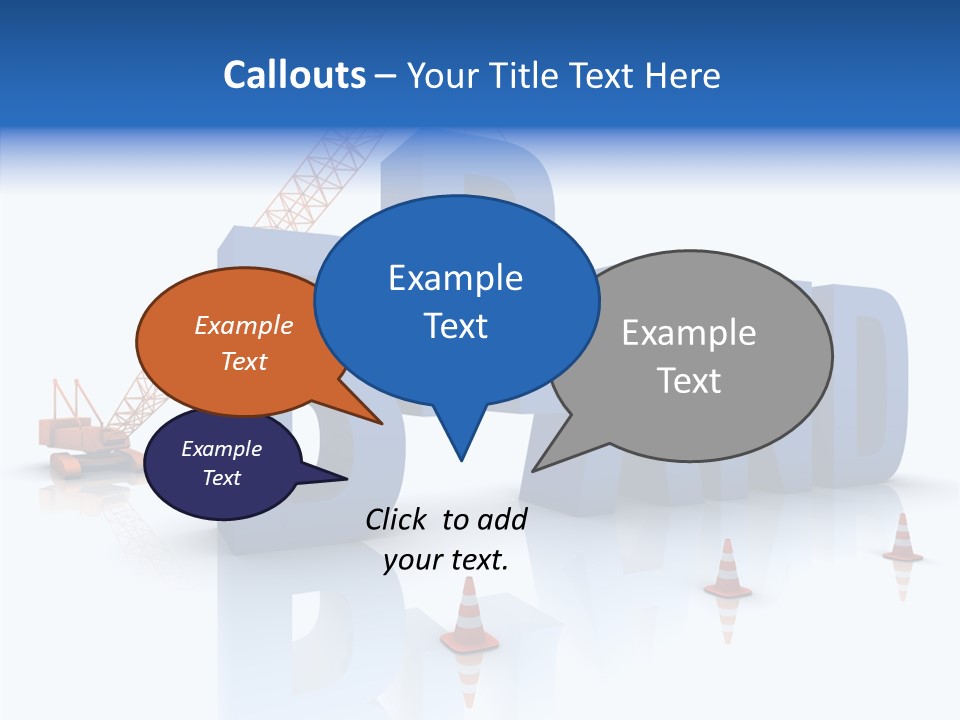 Callouts – Your Title Text Here

Example Text

Example Text

Example Text

Example Text

Click to add your text.